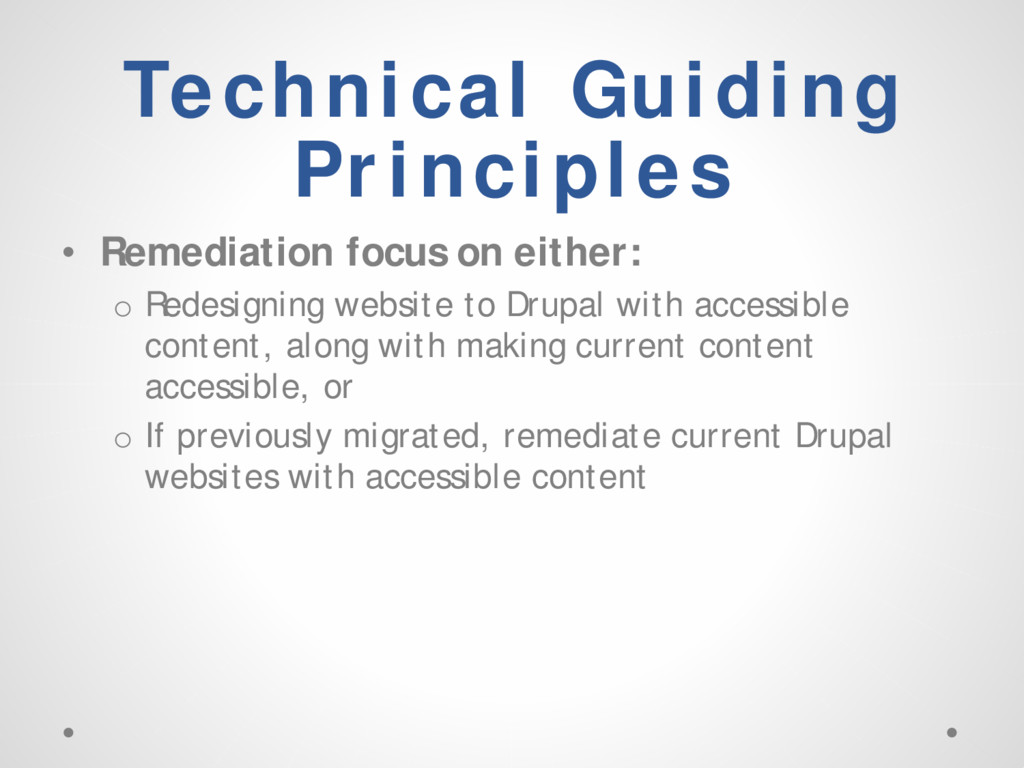 Technical Guiding Principles

• Remediation focus on either:

o Redesigning website to Drupal with accessible content, along with making current content accessible, or

o If previously migrated, remediate current Drupal websites with accessible content